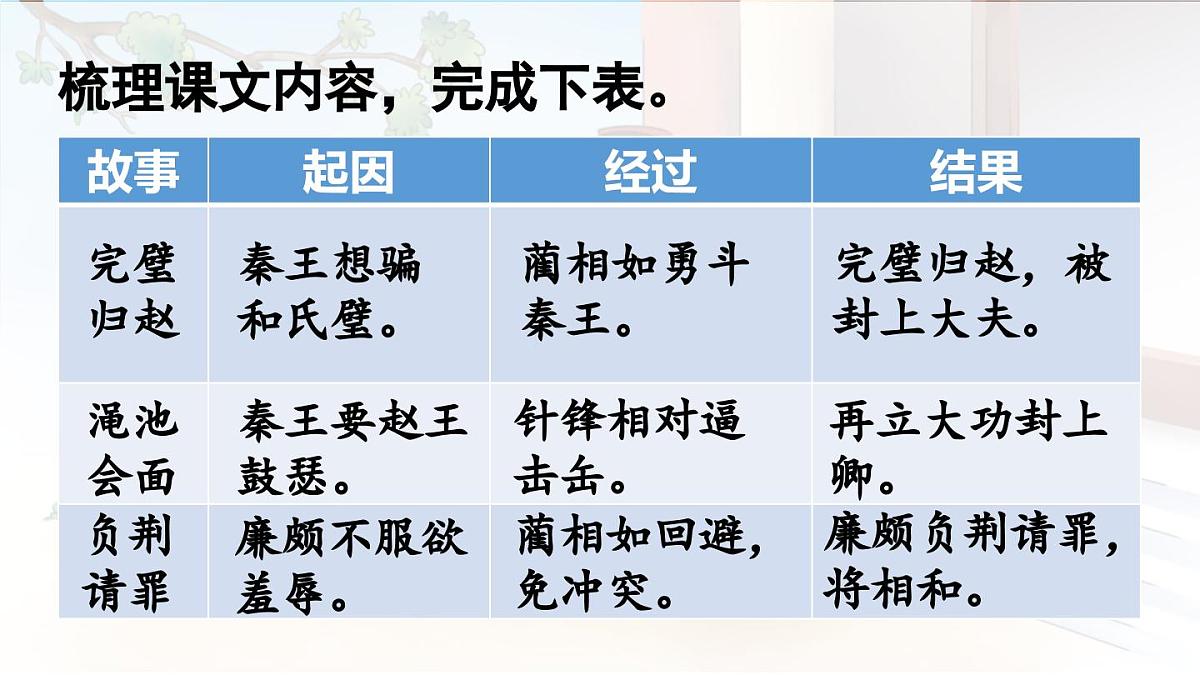 梳理课文内容，完成下表。

| 故事 | 起因 | 经过 | 结果 |
|---|---|---|---|
| 完璧归赵 | 秦王想骗和氏璧。 | 蔺相如勇斗秦王。 | 完璧归赵，被封上大夫。 |
| 渑池会面 | 秦王要赵王鼓瑟。 | 针锋相对逼击缶。 | 再立大功封上卿。 |
| 负荆请罪 | 廉颇不服欲羞辱。 | 蔺相如回避，免冲突。 | 廉颇负荆请罪，将相和。 |